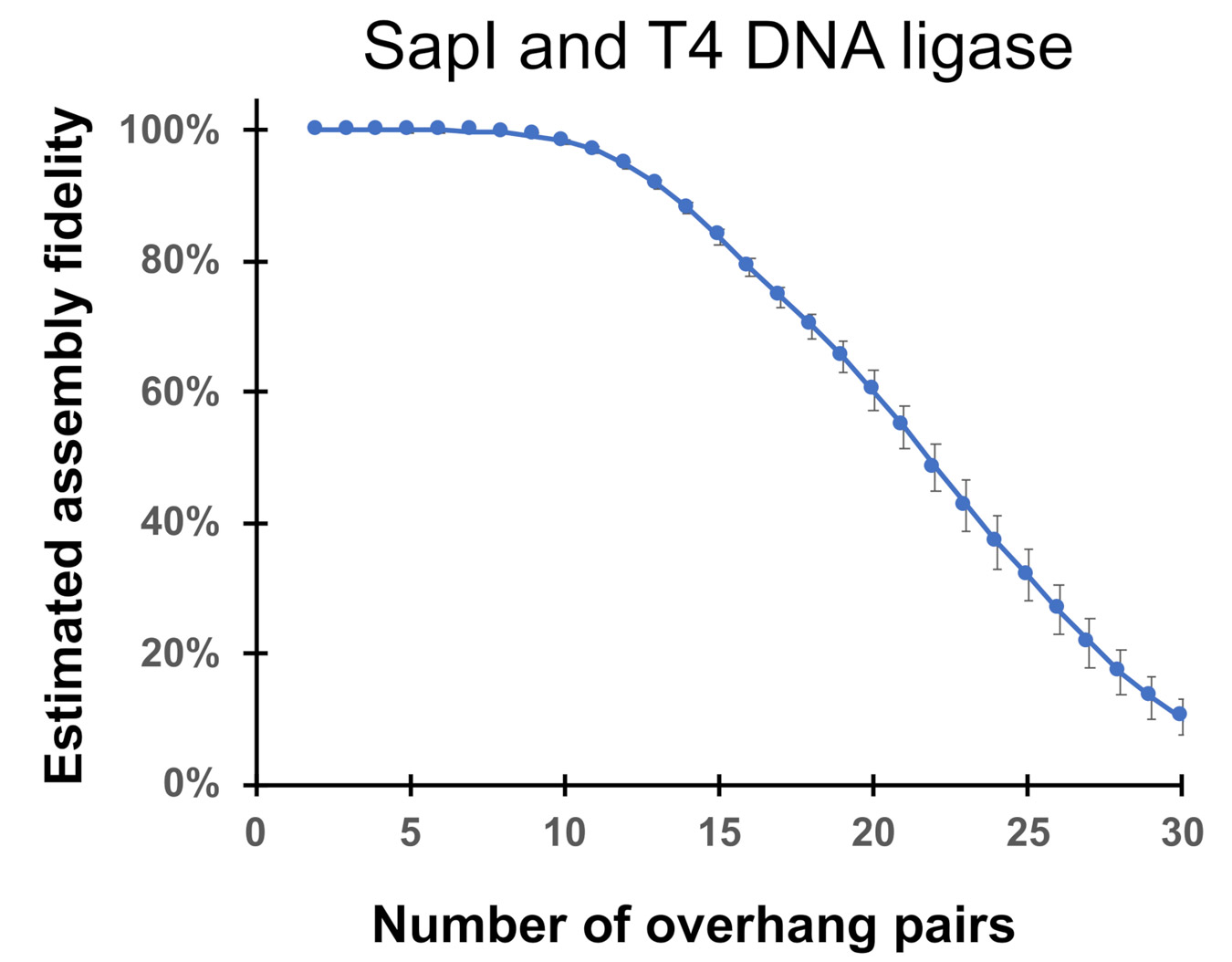 SapI and T4 DNA ligase

Estimated assembly fidelity

100%
80%
60%
40%
20%
0%

0
5
10
15
20
25
30

Number of overhang pairs